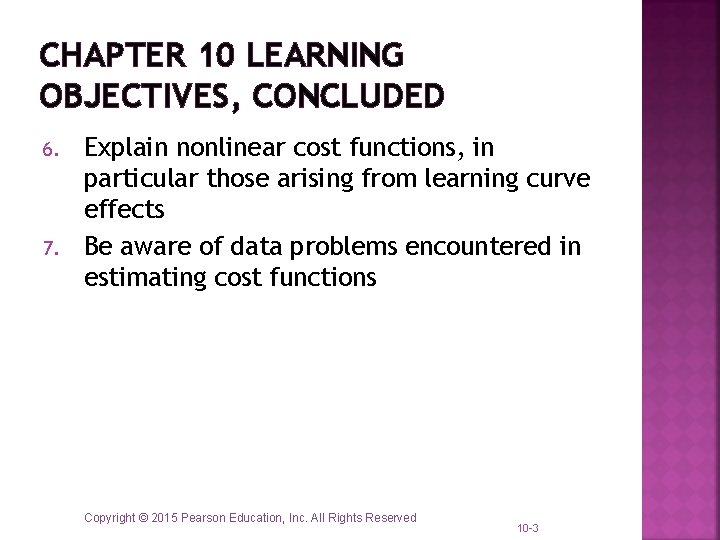 CHAPTER 10 LEARNING OBJECTIVES, CONCLUDED

6. Explain nonlinear cost functions, in particular those arising from learning curve effects

7. Be aware of data problems encountered in estimating cost functions

Copyright © 2015 Pearson Education, Inc. All Rights Reserved

10-3